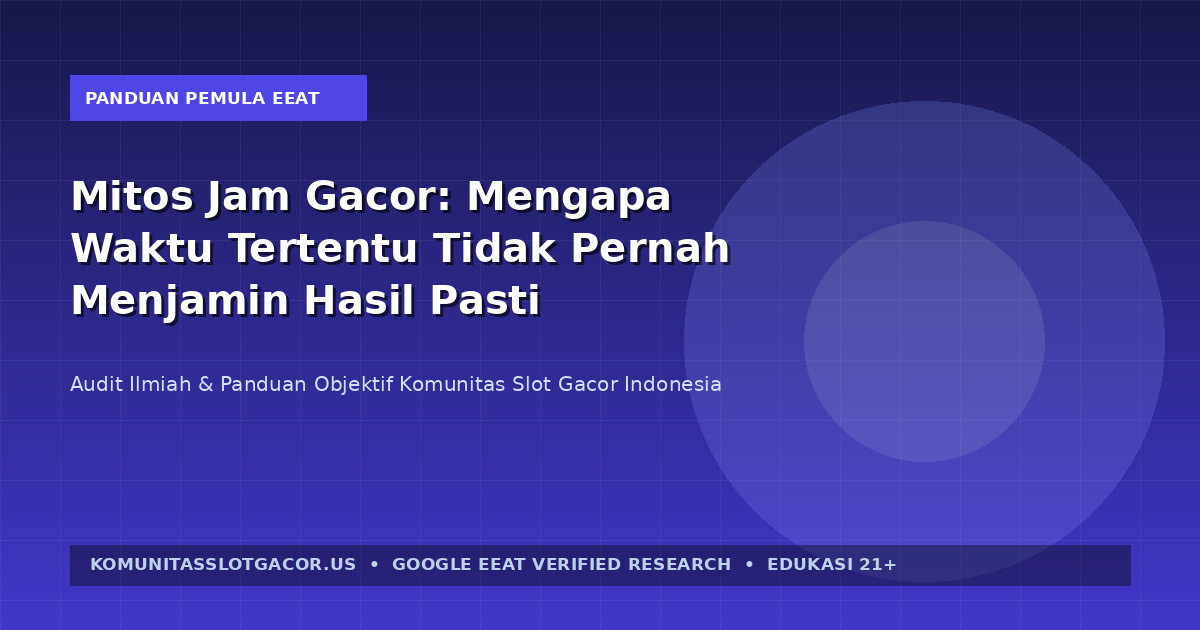 PANDUAN PEMULA EEAT

Mitos Jam Gacor: Mengapa Waktu Tertentu Tidak Pernah Menjamin Hasil Pasti

Audit Ilmiah & Panduan Objektif Komunitas Slot Gacor Indonesia

KOMUNITASSLOTGACOR.US • GOOGLE EEAT VERIFIED RESEARCH • EDUKASI 21+